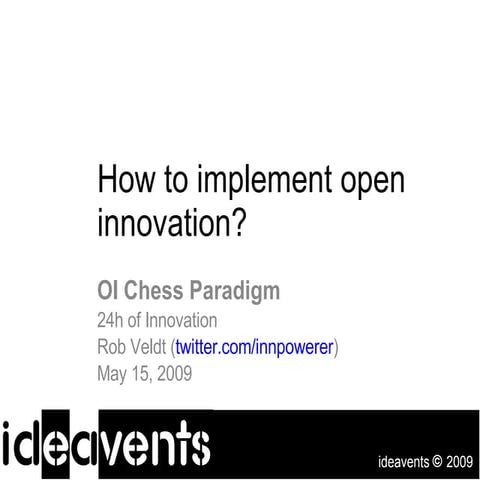 How to implement open innovation?

OI Chess Paradigm
24h of Innovation
Rob Veldt (twitter.com/innpowerer)
May 15, 2009

ideavents

ideavents © 2009